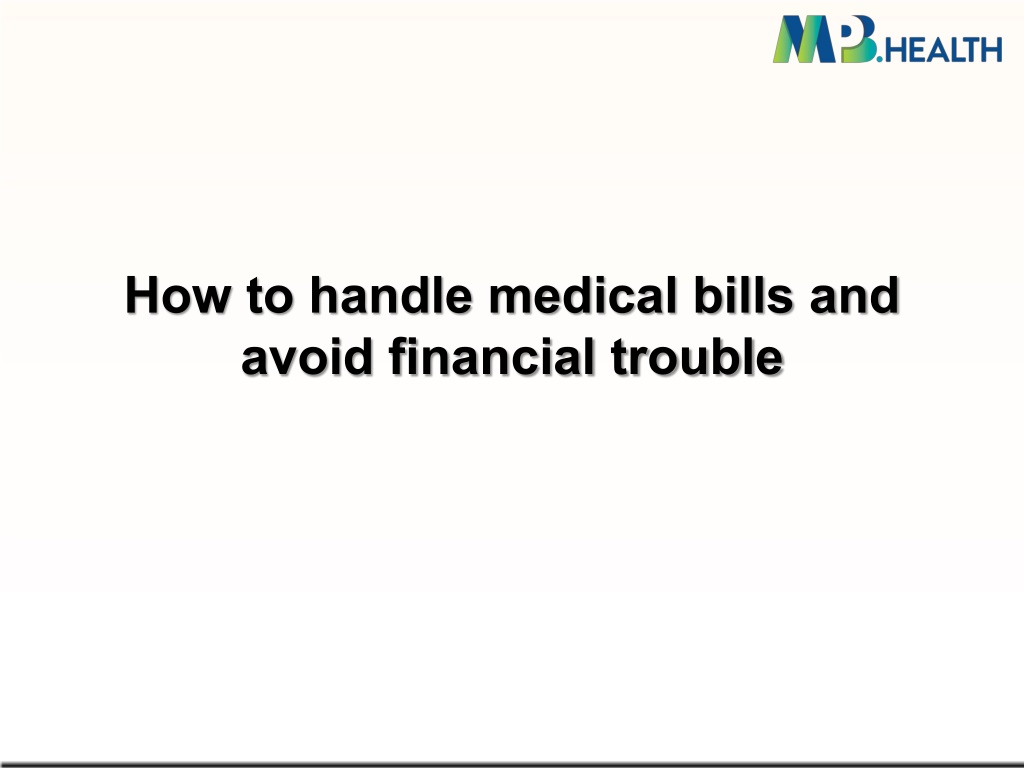 MB.HEALTH

How to handle medical bills and avoid financial trouble